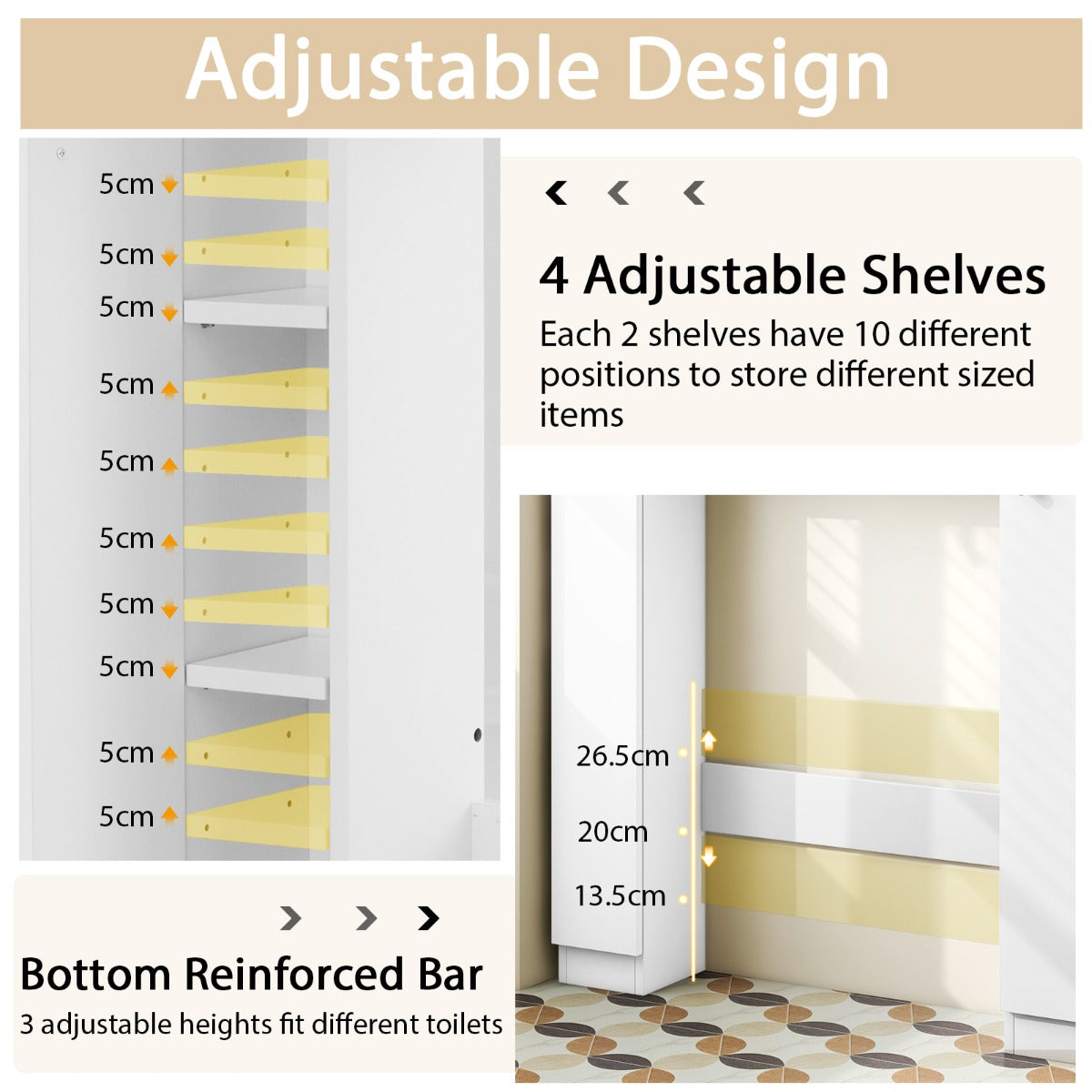 Adjustable Design

5cm
5cm
5cm
5cm
5cm
5cm
5cm
5cm
5cm
5cm

4 Adjustable Shelves
Each 2 shelves have 10 different positions to store different sized items

26.5cm
20cm
13.5cm

Bottom Reinforced Bar
3 adjustable heights fit different toilets